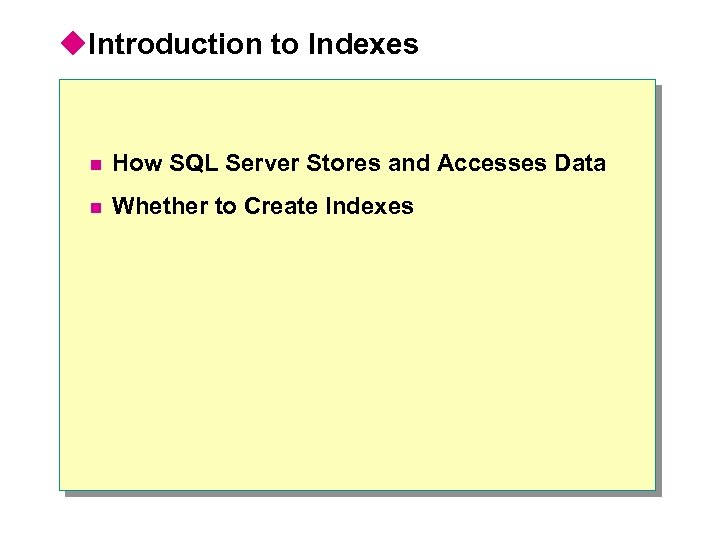 Introduction to Indexes

How SQL Server Stores and Accesses Data

Whether to Create Indexes